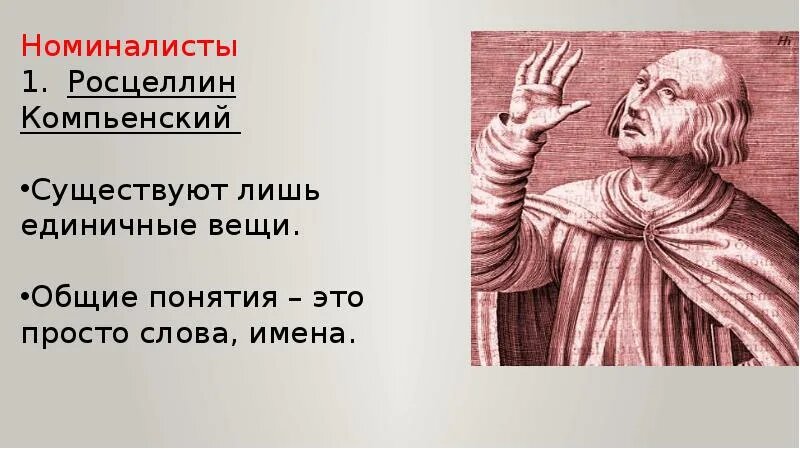 Номиналисты
1. Росцеллин Компьенский

•Существуют лишь единичные вещи.

•Общие понятия – это просто слова, имена.